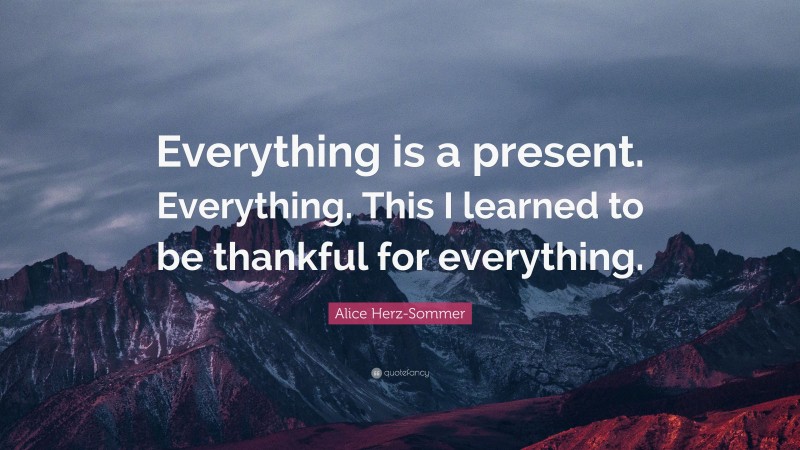 Everything is a present. Everything. This I learned to be thankful for everything.

Alice Herz-Sommer

quotefancy